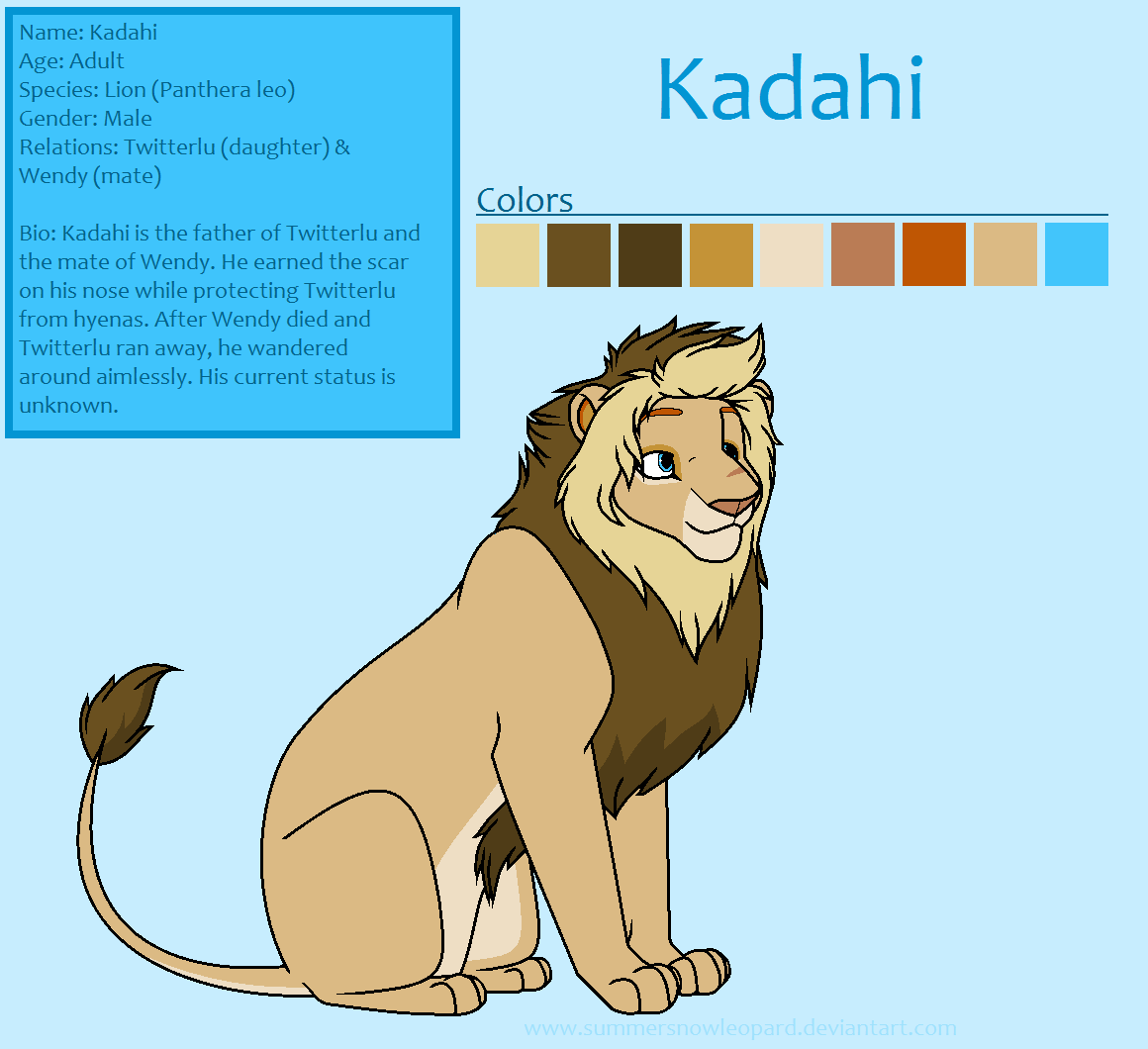 Name: Kadahi
Age: Adult
Species: Lion (Panthera leo)
Gender: Male
Relations: Twitterlu (daughter) & Wendy (mate)

Bio: Kadahi is the father of Twitterlu and the mate of Wendy. He earned the scar on his nose while protecting Twitterlu from hyenas. After Wendy died and Twitterlu ran away, he wandered around aimlessly. His current status is unknown.

Kadahi

Colors

www.summersnowleopard.deviantart.com